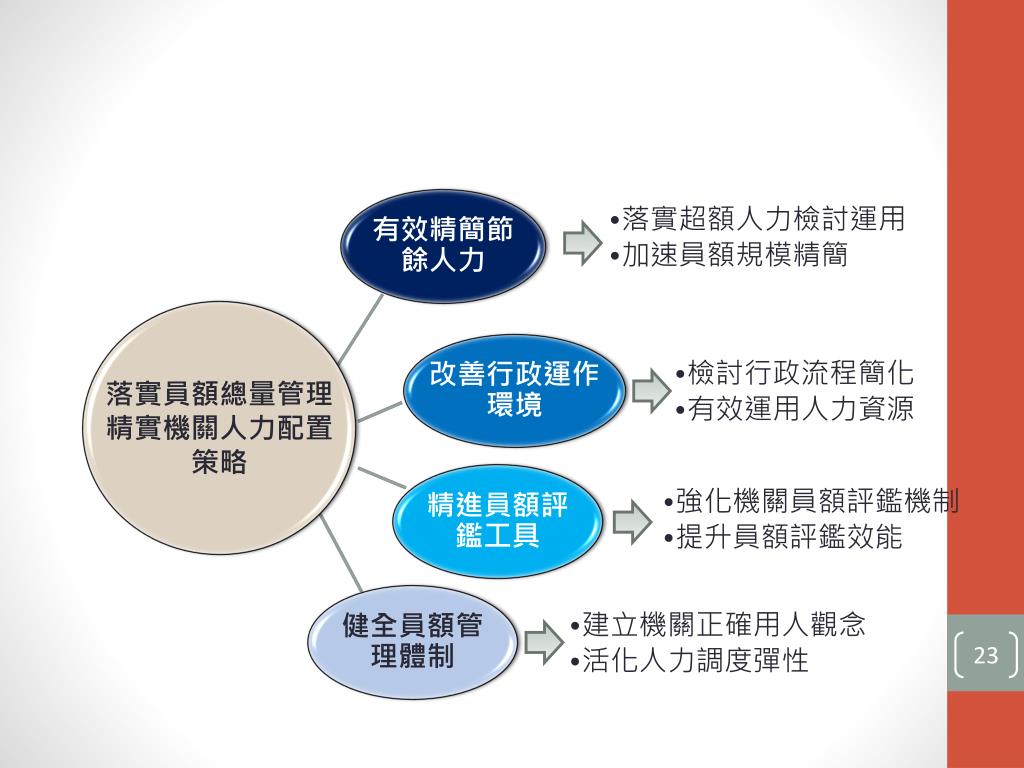 落實員額總量管理精實機關人力配置策略

有效精簡節餘人力

•落實超額人力檢討運用
•加速員額規模精簡

改善行政運作環境

•檢討行政流程簡化
•有效運用人力資源

精進員額評鑑工具

•強化機關員額評鑑機制
•提升員額評鑑效能

健全員額管理體制

•建立機關正確用人觀念
•活化人力調度彈性

23